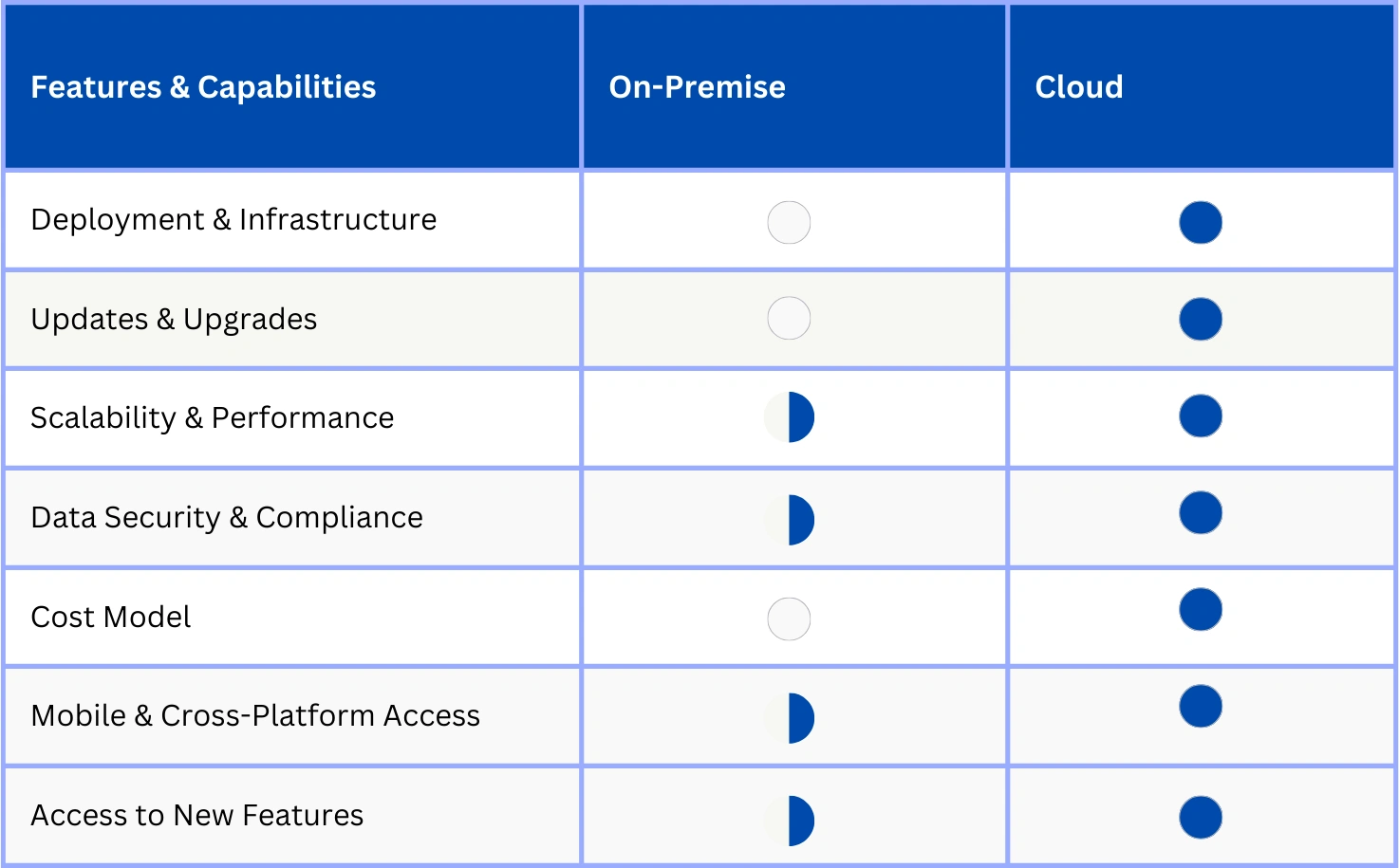 | Features & Capabilities | On-Premise | Cloud |
|---|---|---|
| Deployment & Infrastructure | | |
| Updates & Upgrades | | |
| Scalability & Performance | | |
| Data Security & Compliance | | |
| Cost Model | | |
| Mobile & Cross-Platform Access | | |
| Access to New Features | | |